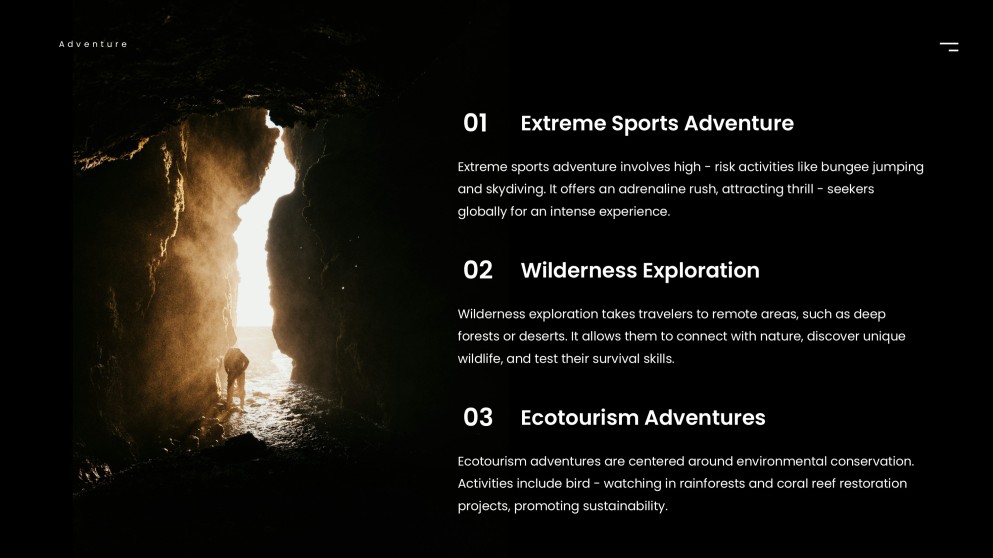 Adventure

01 Extreme Sports Adventure

Extreme sports adventure involves high - risk activities like bungee jumping and skydiving. It offers an adrenaline rush, attracting thrill - seekers globally for an intense experience.

02 Wilderness Exploration

Wilderness exploration takes travelers to remote areas, such as deep forests or deserts. It allows them to connect with nature, discover unique wildlife, and test their survival skills.

03 Ecotourism Adventures

Ecotourism adventures are centered around environmental conservation. Activities include bird - watching in rainforests and coral reef restoration projects, promoting sustainability.